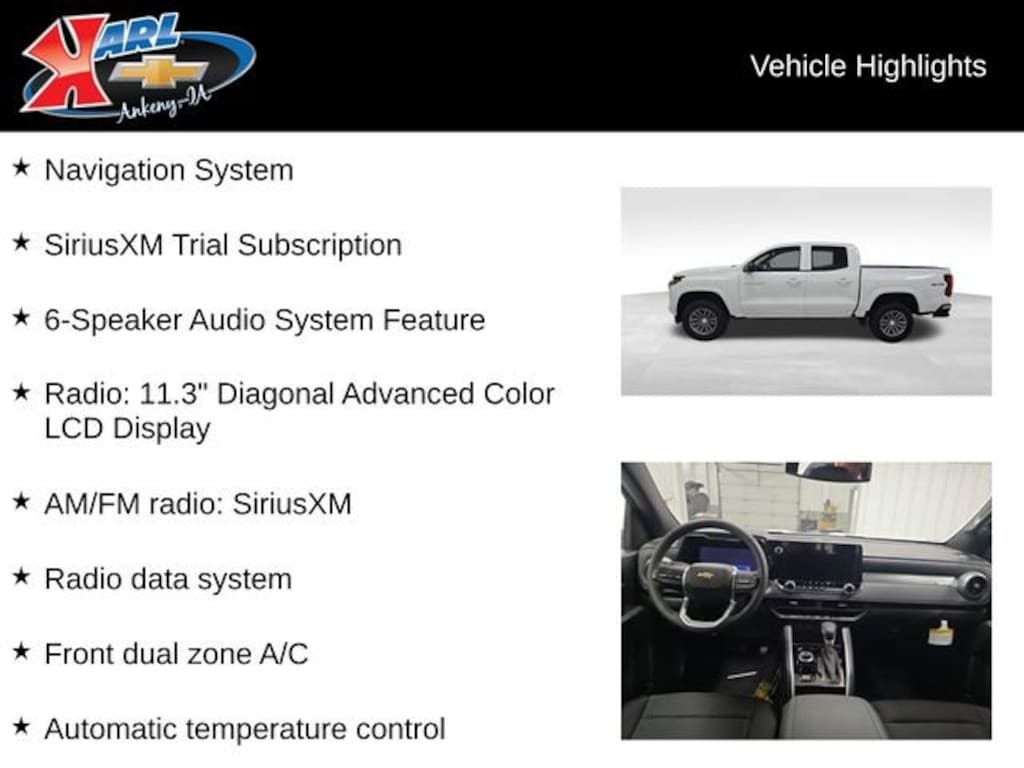 KARL
Ankeny-IA

Vehicle Highlights

★ Navigation System

★ SiriusXM Trial Subscription

★ 6-Speaker Audio System Feature

★ Radio: 11.3" Diagonal Advanced Color LCD Display

★ AM/FM radio: SiriusXM

★ Radio data system

★ Front dual zone A/C

★ Automatic temperature control